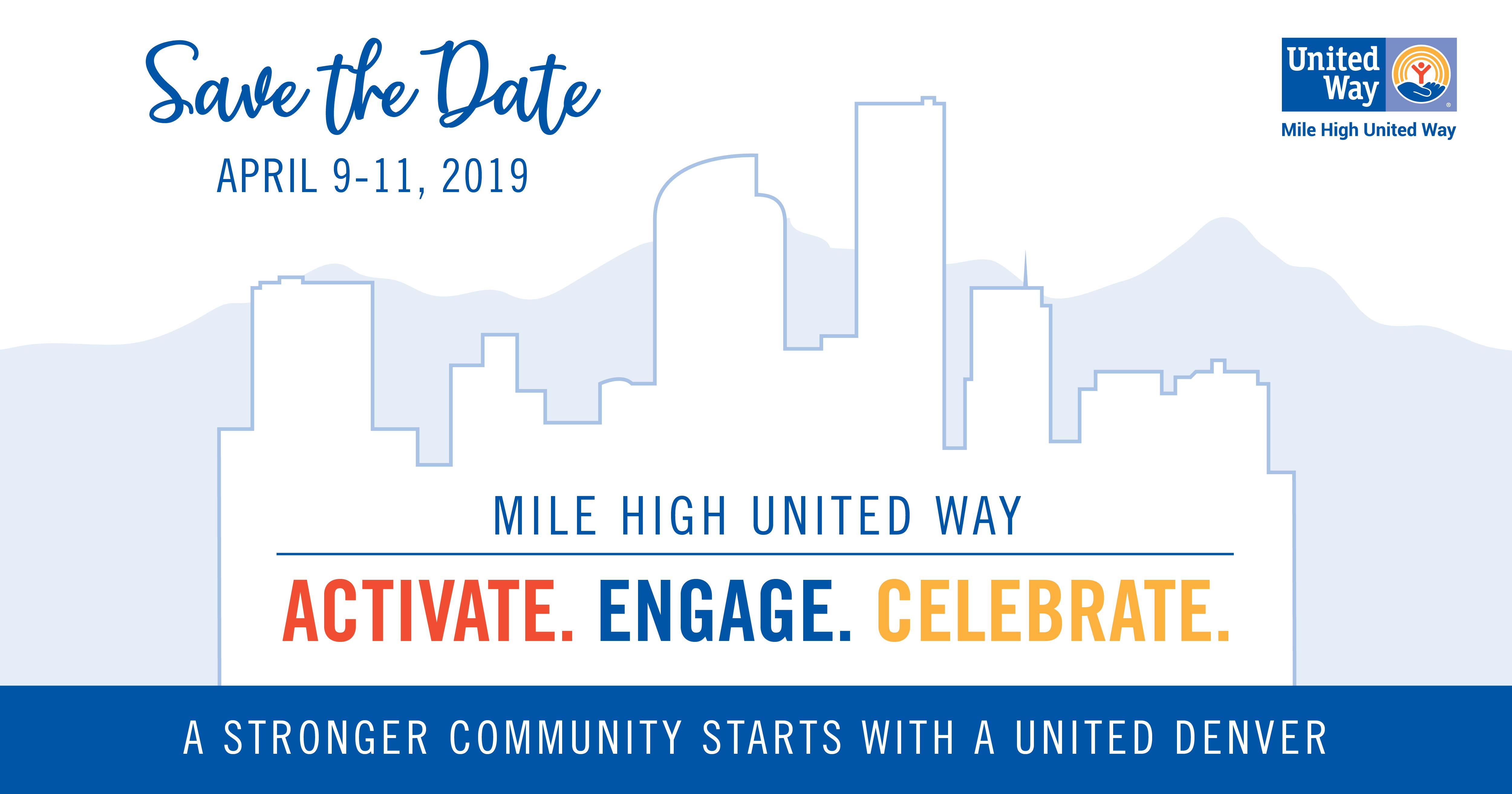 Save the Date
APRIL 9-11, 2019

United Way
Mile High United Way

MILE HIGH UNITED WAY
ACTIVATE. ENGAGE. CELEBRATE.

A STRONGER COMMUNITY STARTS WITH A UNITED DENVER